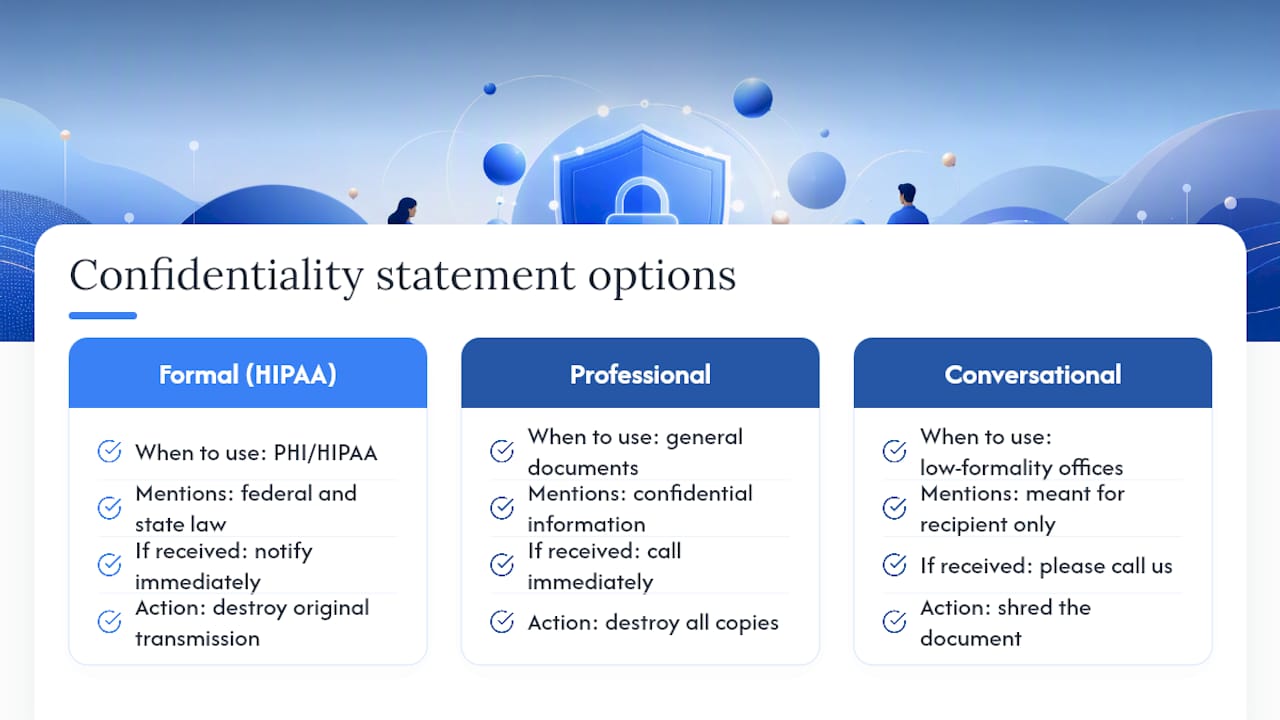 Confidentiality statement options

Formal (HIPAA)

When to use: PHI/HIPAA

Mentions: federal and state law

If received: notify immediately

Action: destroy original transmission

Professional

When to use: general documents

Mentions: confidential information

If received: call immediately

Action: destroy all copies

Conversational

When to use: low-formality offices

Mentions: meant for recipient only

If received: please call us

Action: shred the document